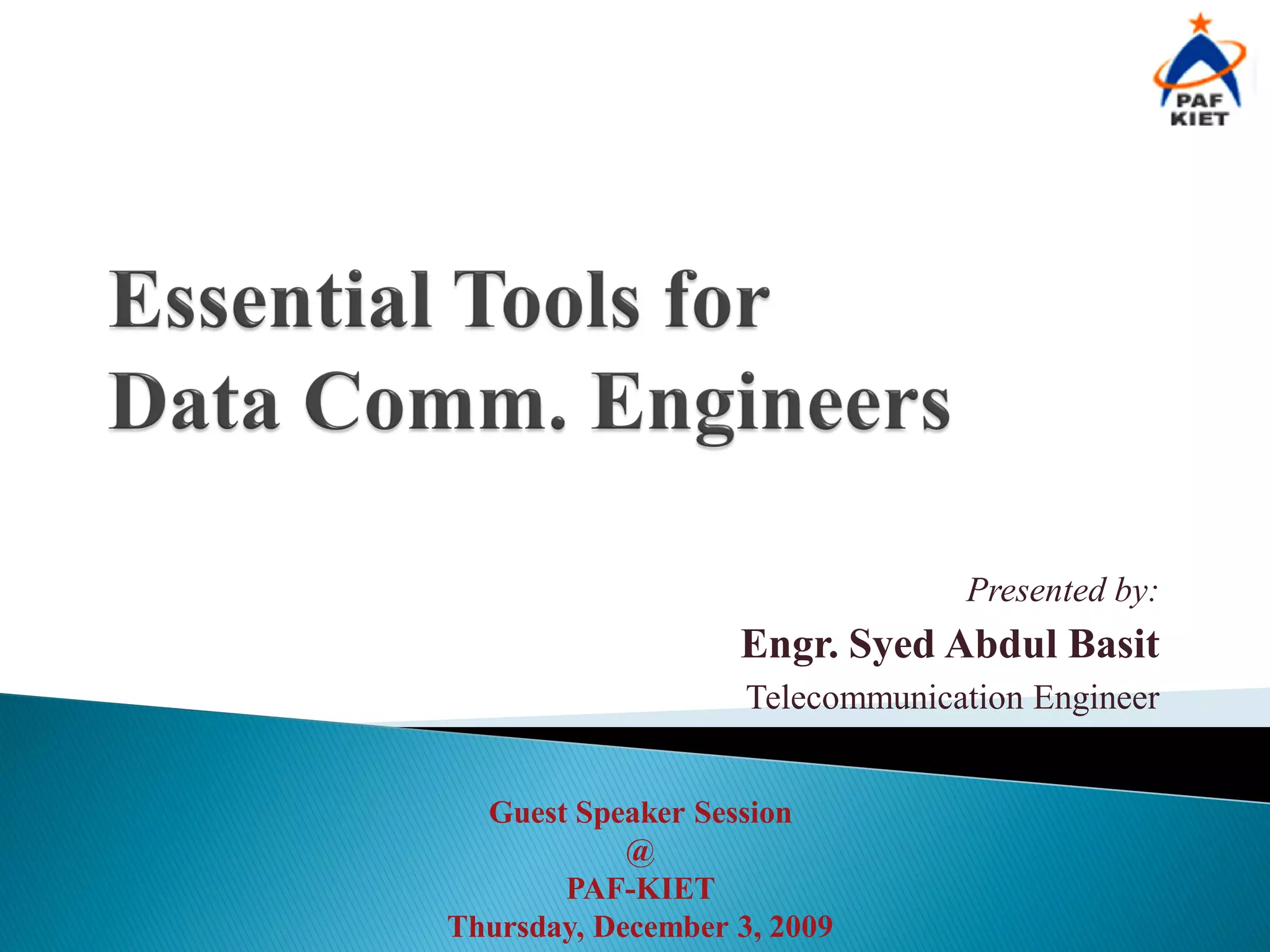 PAF
KIET

Essential Tools for Data Comm. Engineers

Presented by:

Engr. Syed Abdul Basit

Telecommunication Engineer

Guest Speaker Session
@
PAF-KIET
Thursday, December 3, 2009